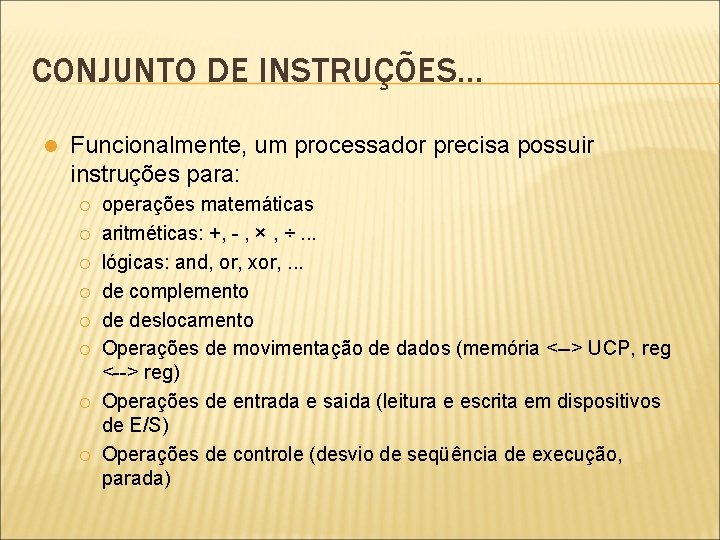 CONJUNTO DE INSTRUÇÕES...

Funcionalmente, um processador precisa possuir instruções para:

operações matemáticas

aritméticas: +, - , × , ÷ ...

lógicas: and, or, xor, ...

de complemento

de deslocamento

Operações de movimentação de dados (memória <--> UCP, reg <--> reg)

Operações de entrada e saida (leitura e escrita em dispositivos de E/S)

Operações de controle (desvio de seqüência de execução, parada)